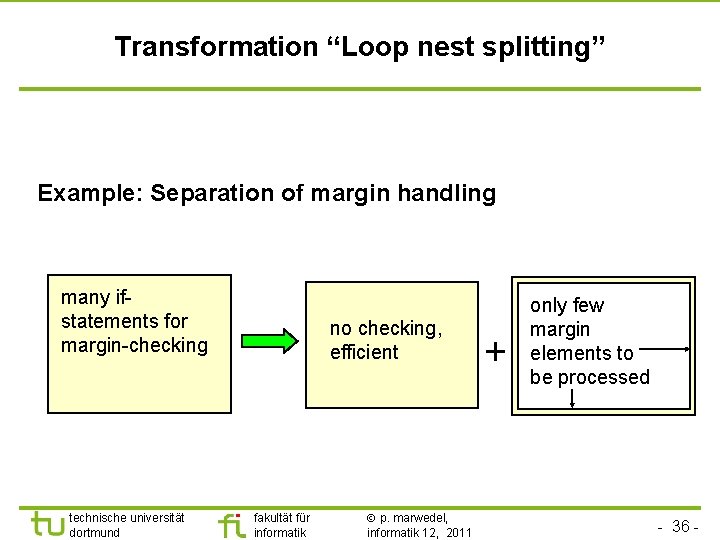 Transformation “Loop nest splitting”

Example: Separation of margin handling

many if-statements for margin-checking

no checking, efficient

+

only few margin elements to be processed

tu technische universität dortmund

fi fakultät für informatik

© p. marwedel, informatik 12, 2011

- 36 -